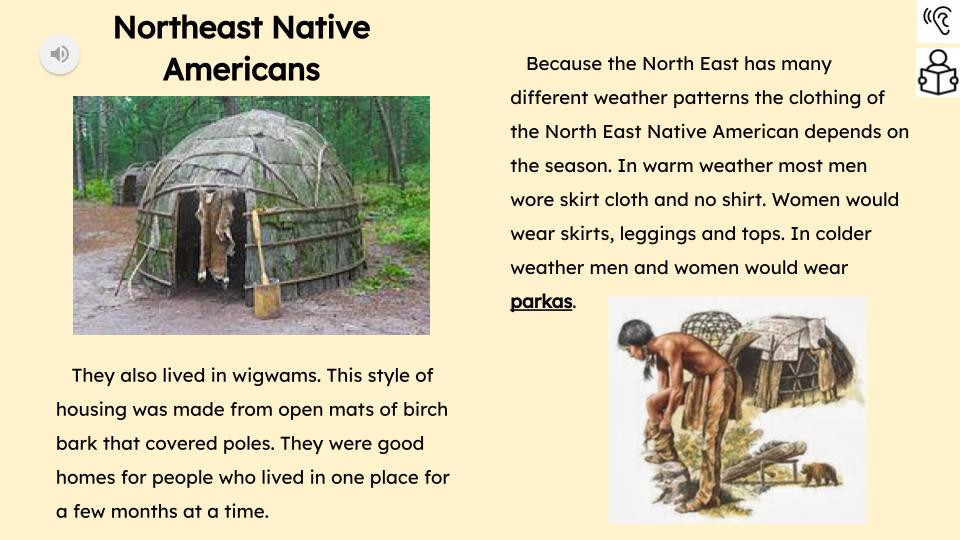 Northeast Native Americans

They also lived in wigwams. This style of housing was made from open mats of birch bark that covered poles. They were good homes for people who lived in one place for a few months at a time.

Because the North East has many different weather patterns the clothing of the North East Native American depends on the season. In warm weather most men wore skirt cloth and no shirt. Women would wear skirts, leggings and tops. In colder weather men and women would wear parkas.